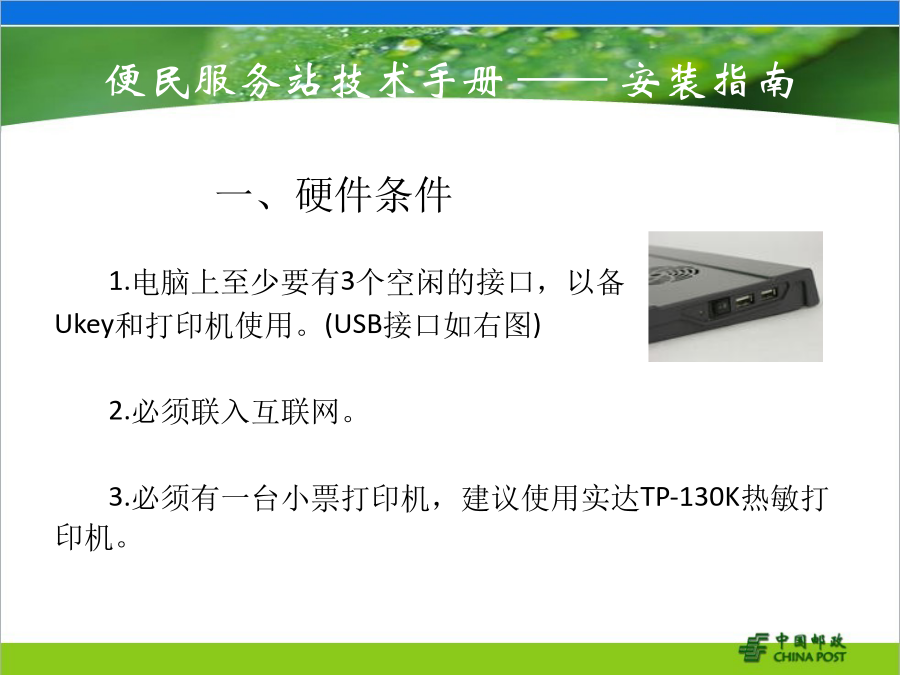 便民服务站技术手册—— 安装指南

一、硬件条件

1.电脑上至少要有3个空闲的接口，以备Ukey和打印机使用。(USB接口如右图)

2.必须联入互联网。

3.必须有一台小票打印机，建议使用实达TP-130K热敏打印机。

中国邮政
CHINA POST